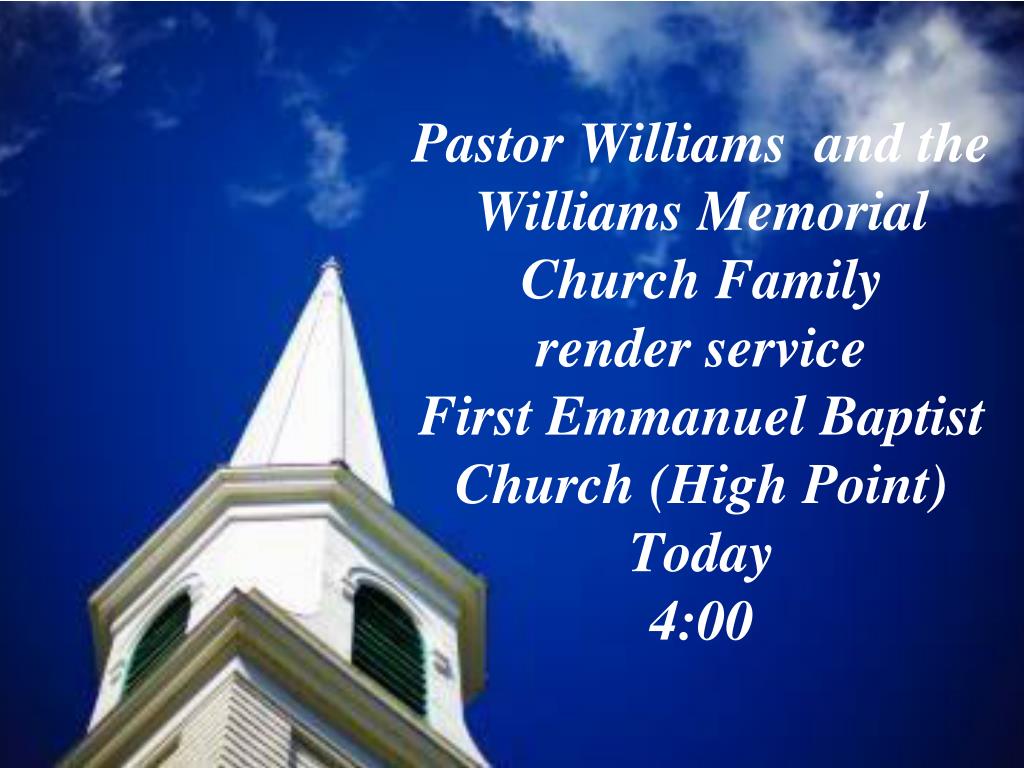 Pastor Williams  and the Williams Memorial Church Family render service First Emmanuel Baptist Church (High Point) Today 4:00